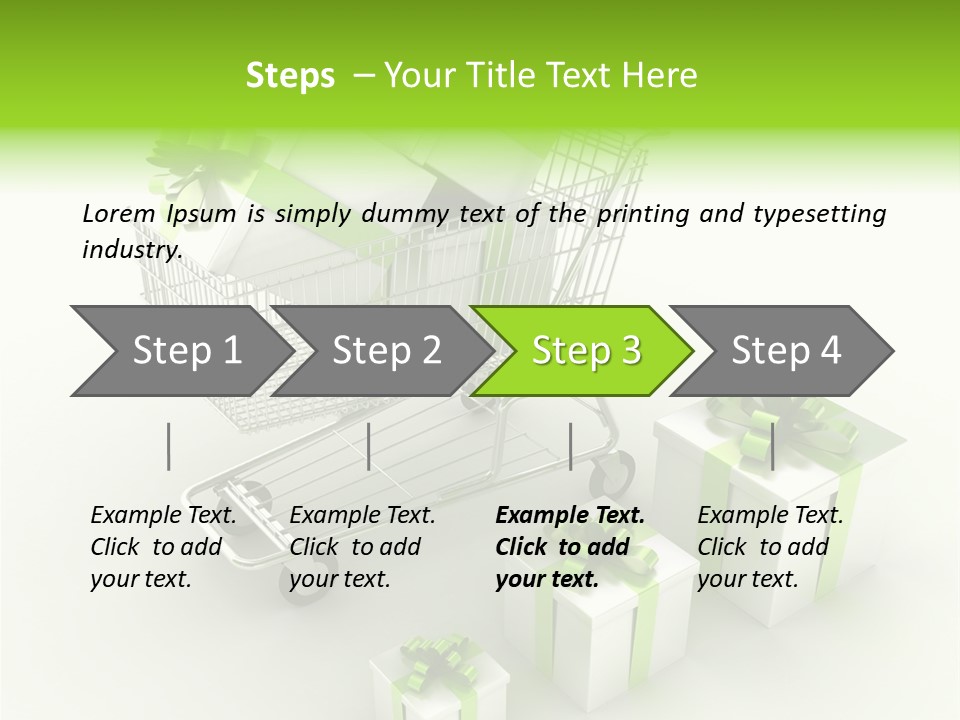 Steps – Your Title Text Here

Lorem Ipsum is simply dummy text of the printing and typesetting industry.

Step 1

Step 2

Step 3

Step 4

Example Text. Click to add your text.

Example Text. Click to add your text.

Example Text. Click to add your text.

Example Text. Click to add your text.